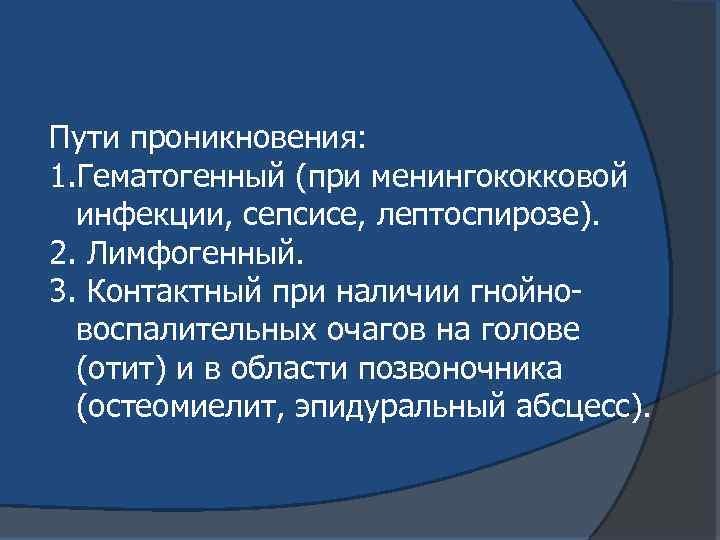 Пути проникновения:
1.Гематогенный (при менингококковой инфекции, сепсисе, лептоспирозе).
2. Лимфогенный.
3. Контактный при наличии гнойно-воспалительных очагов на голове (отит) и в области позвоночника (остеомиелит, эпидуральный абсцесс).